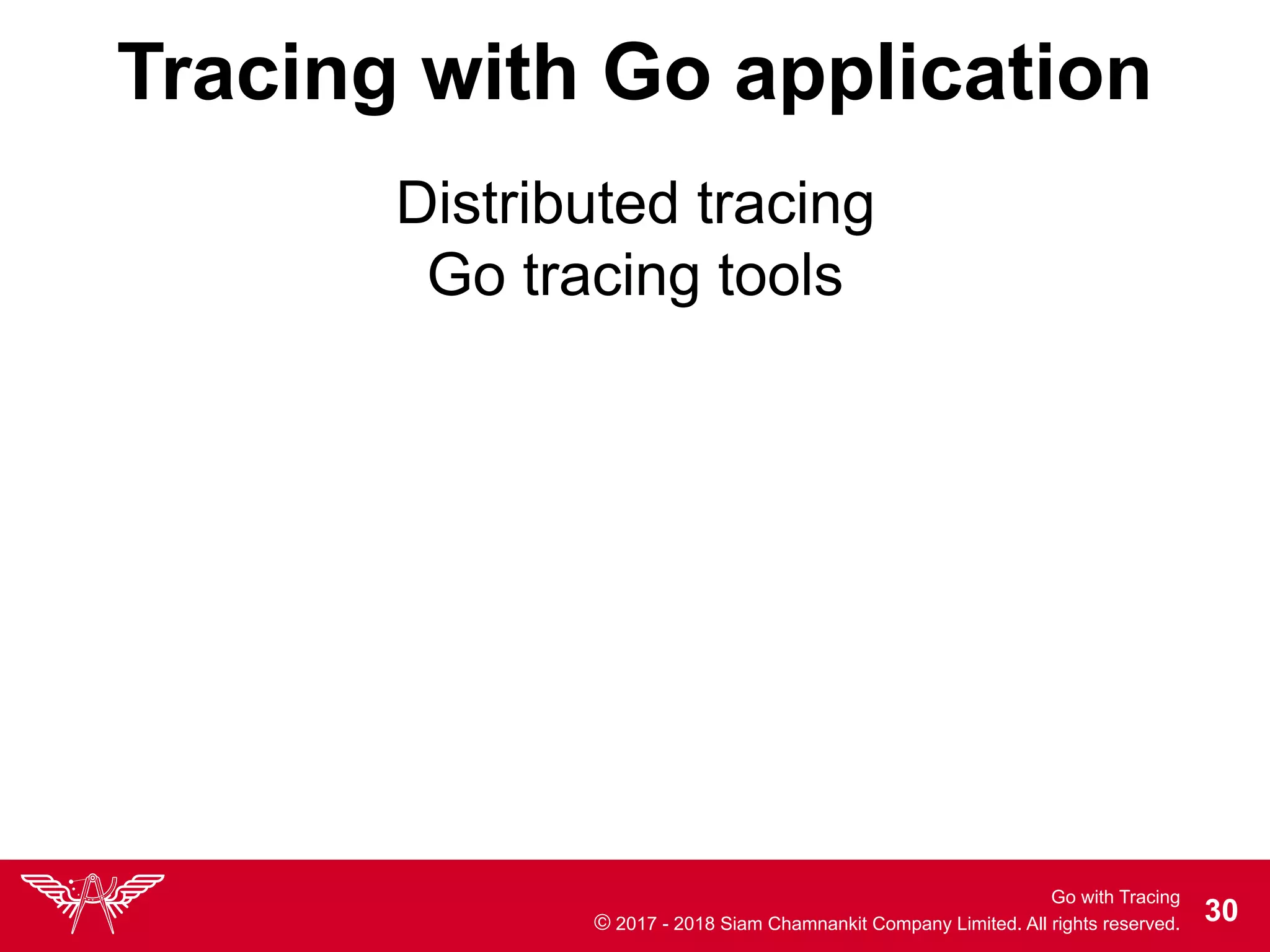 Tracing with Go application

Distributed tracing
Go tracing tools

Go with Tracing
© 2017 - 2018 Siam Chamnankit Company Limited. All rights reserved.
30